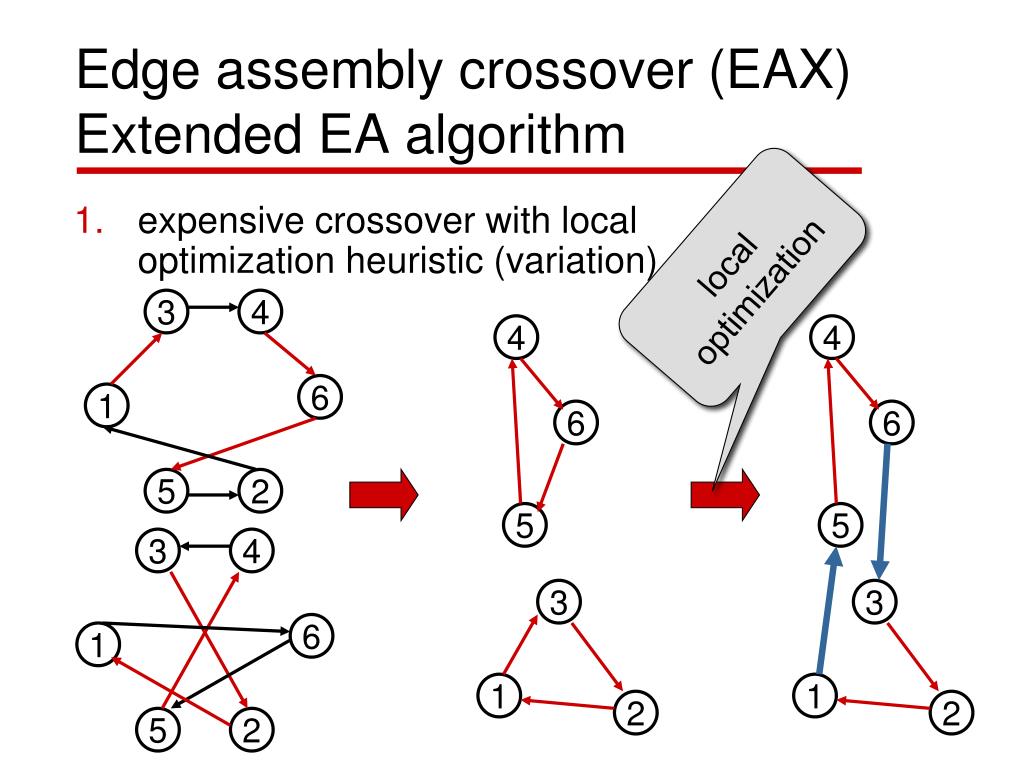 Edge assembly crossover (EAX) Extended EA algorithm

1. expensive crossover with local optimization heuristic (variation)

local optimization

3 4
1 6
5 2

3 4
1 6
5 2

4
6
5

3
1 2

4
6
5
3
1 2